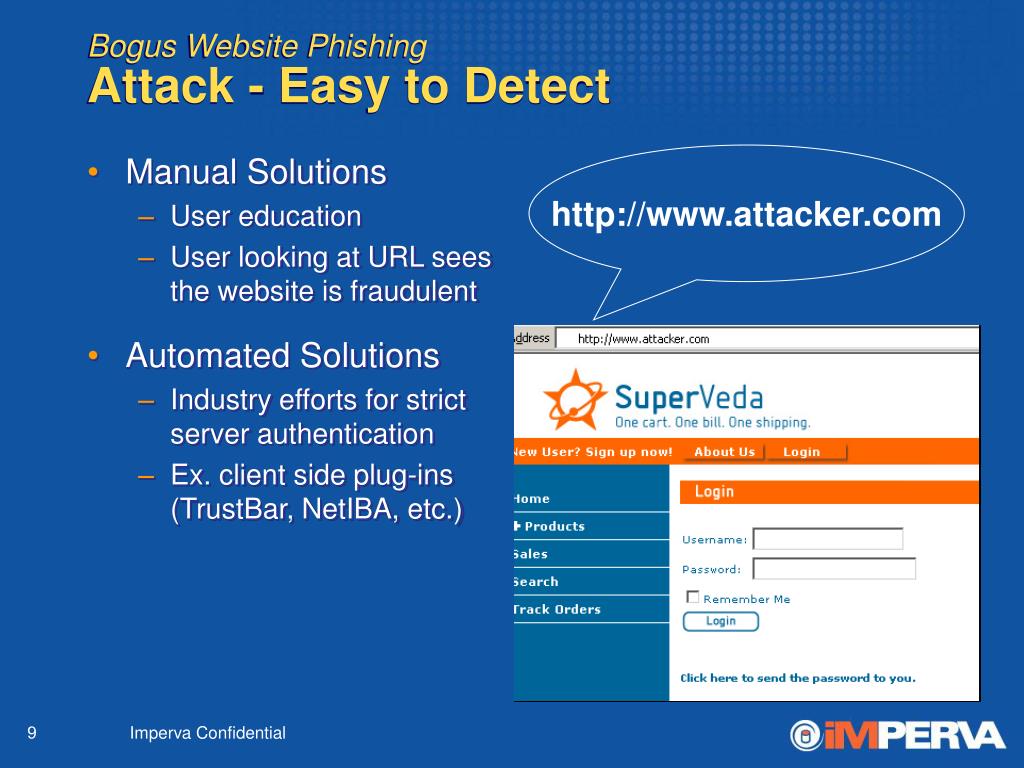 Bogus Website Phishing
Attack - Easy to Detect

• Manual Solutions
– User education
– User looking at URL sees the website is fraudulent

• Automated Solutions
– Industry efforts for strict server authentication
– Ex. client side plug-ins (TrustBar, NetIBA, etc.)

http://www.attacker.com

ddress http://www.attacker.com

SuperVeda
One cart. One bill. One shipping.

New User? Sign up now! About Us Login

Home
Products
Sales
Search
Track Orders

Login
Username:
Password:
Remember Me
Login
Click here to send the password to you.

9 Imperva Confidential

iMPERVA